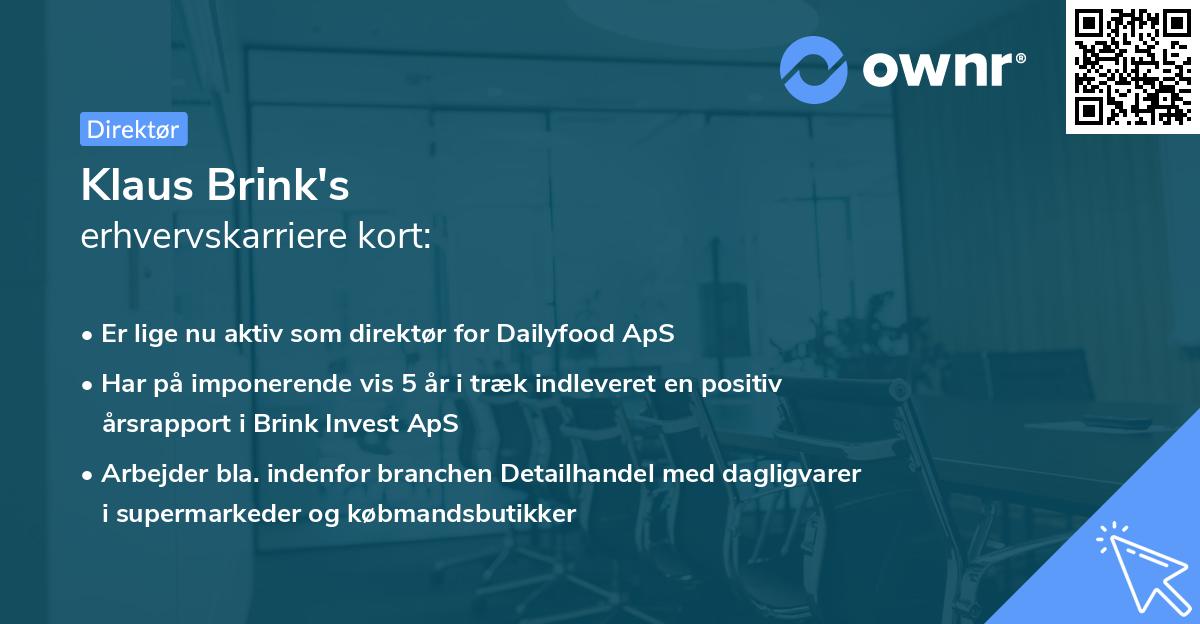 ownr®

Direktør

Klaus Brink's
erhvervskarriere kort:

• Er lige nu aktiv som direktør for Dailyfood ApS
• Har på imponerende vis 5 år i træk indleveret en positiv årsrapport i Brink Invest ApS
• Arbejder bla. indenfor branchen Detailhandel med dagligvarer i supermarkeder og købmandsbutikker